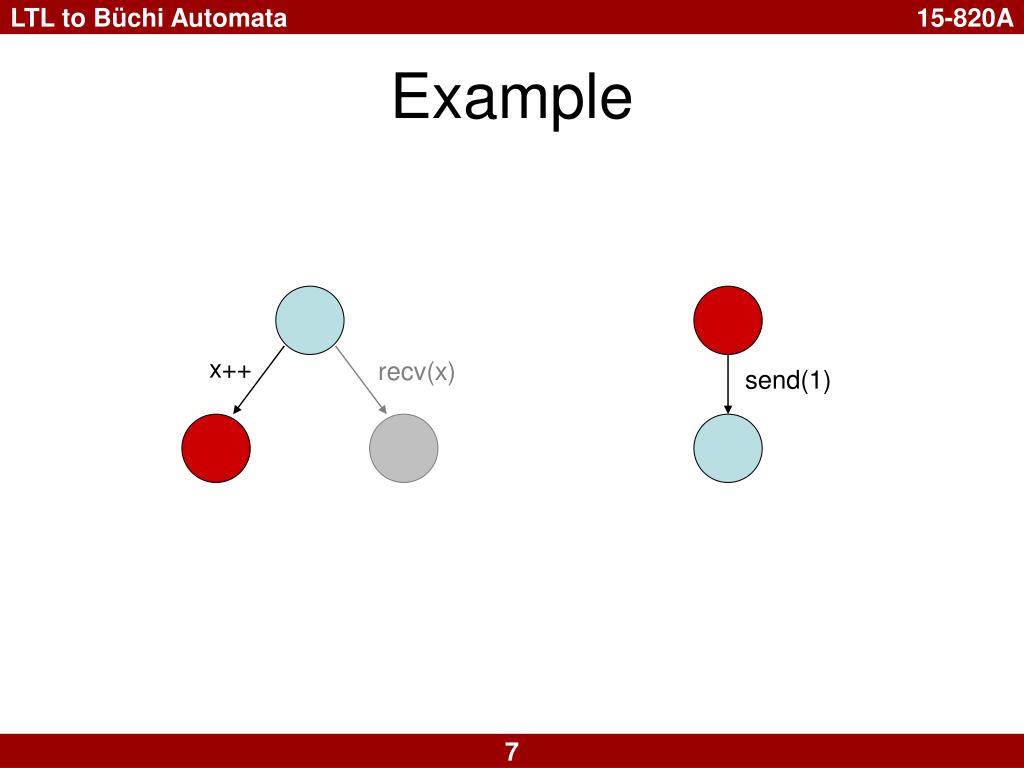 LTL to Büchi Automata

15-820A

Example

x++

recv(x)

send(1)

7